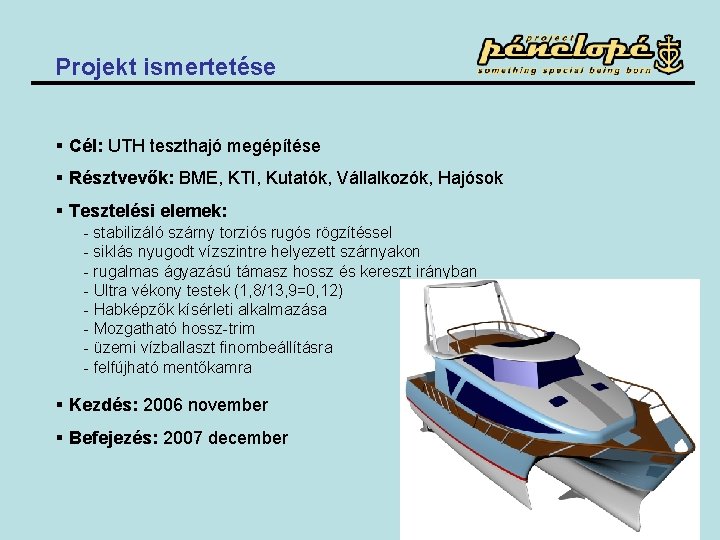 Projekt ismertetése

project
pénelopé
something special being born

▪ Cél: UTH teszthajó megépítése

▪ Résztvevők: BME, KTI, Kutatók, Vállalkozók, Hajósok

▪ Tesztelési elemek:
- stabilizáló szárny torziós rugós rögzítéssel
- siklás nyugodt vízszintre helyezett szárnyakon
- rugalmas ágyazású támasz hossz és kereszt irányban
- Ultra vékony testek (1,8/13,9=0,12)
- Habképzők kísérleti alkalmazása
- Mozgatható hossz-trim
- üzemi vízballaszt finombeállításra
- felfújható mentőkamra

▪ Kezdés: 2006 november

▪ Befejezés: 2007 december